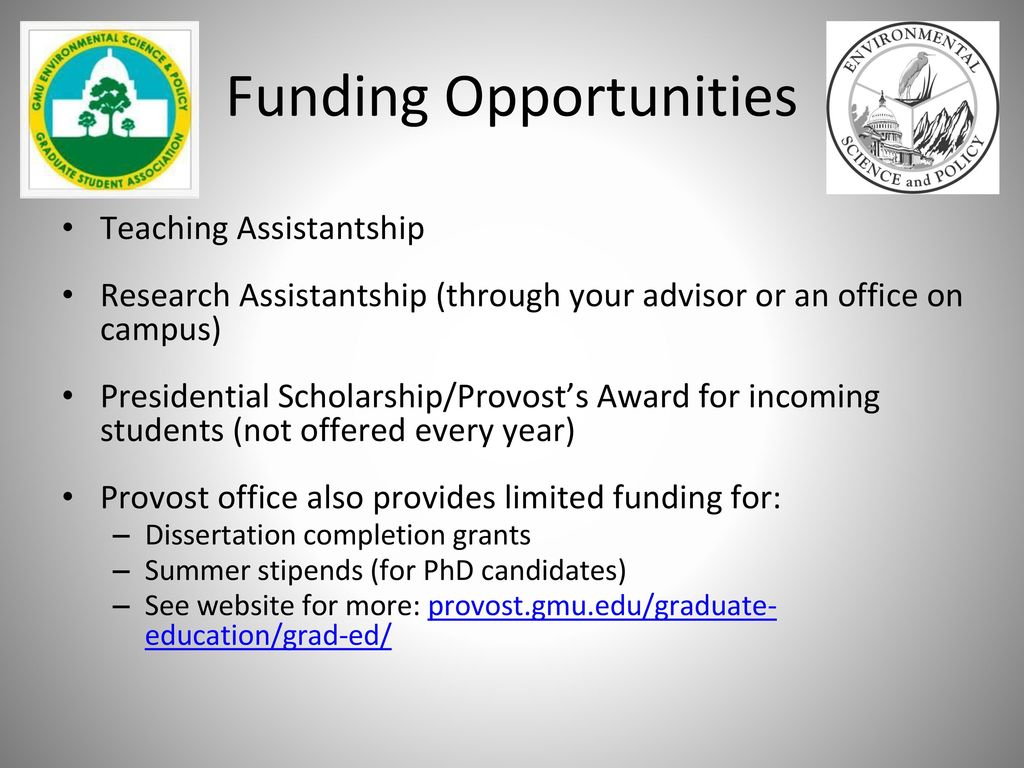 GMU ENVIRONMENTAL SCIENCE & POLICY GRADUATE STUDENT ASSOCIATION

Funding Opportunities

ENVIRONMENTAL SCIENCE and POLICY

• Teaching Assistantship

• Research Assistantship (through your advisor or an office on campus)

• Presidential Scholarship/Provost's Award for incoming students (not offered every year)

• Provost office also provides limited funding for:
– Dissertation completion grants
– Summer stipends (for PhD candidates)
– See website for more: provost.gmu.edu/graduate-education/grad-ed/